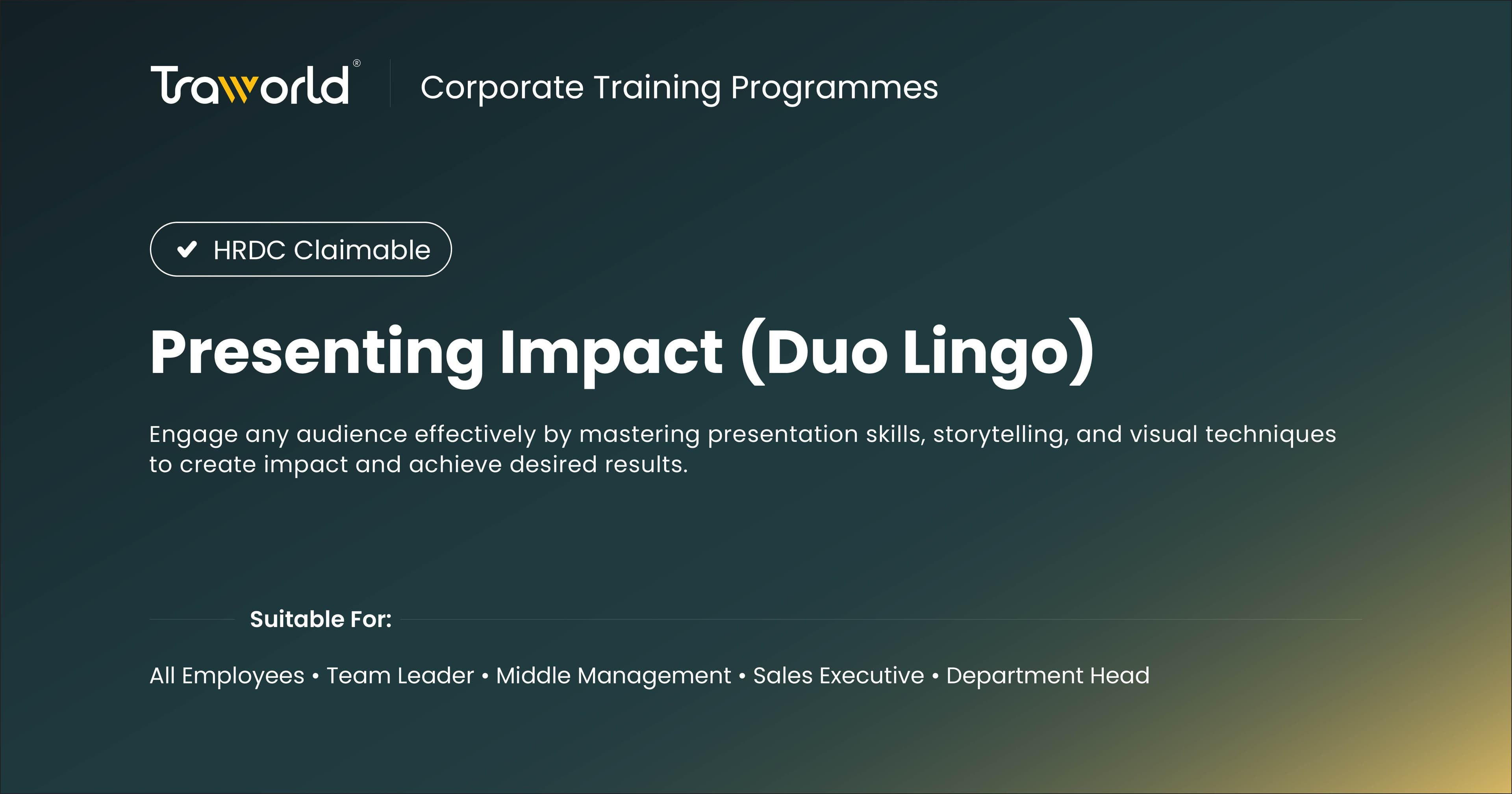 Traworld®

Corporate Training Programmes

HRDC Claimable

Presenting Impact (Duo Lingo)

Engage any audience effectively by mastering presentation skills, storytelling, and visual techniques to create impact and achieve desired results.

Suitable For:

All Employees • Team Leader • Middle Management • Sales Executive • Department Head